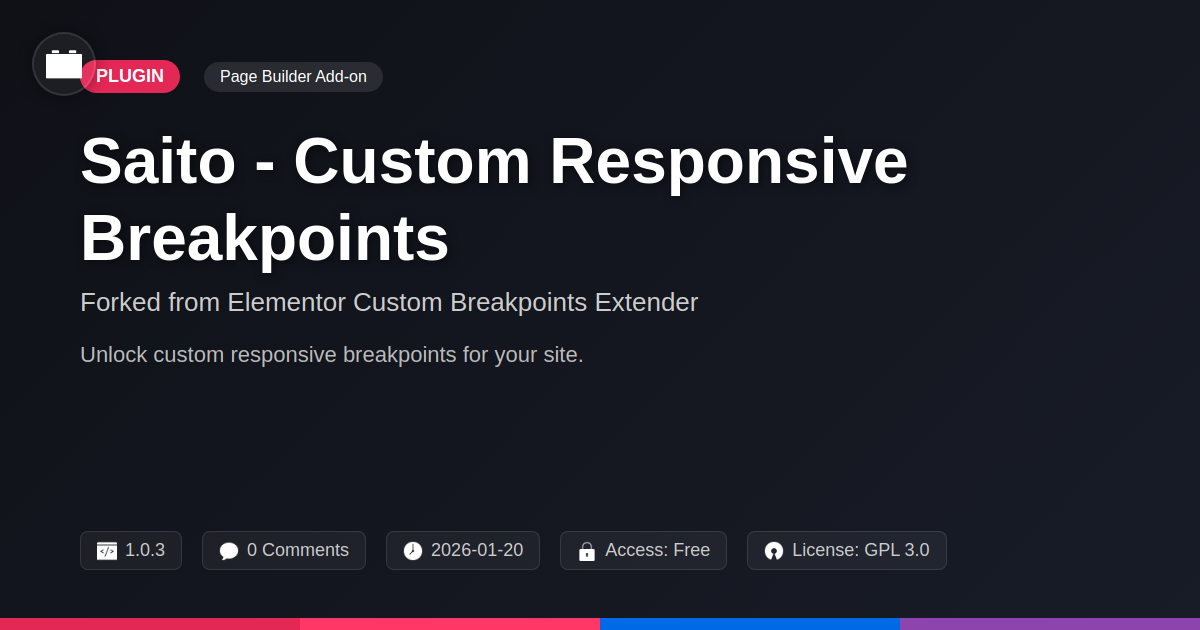 PLUGIN

Page Builder Add-on

Saito - Custom Responsive Breakpoints

Forked from Elementor Custom Breakpoints Extender

Unlock custom responsive breakpoints for your site.

1.0.3

0 Comments

2026-01-20

Access: Free

License: GPL 3.0